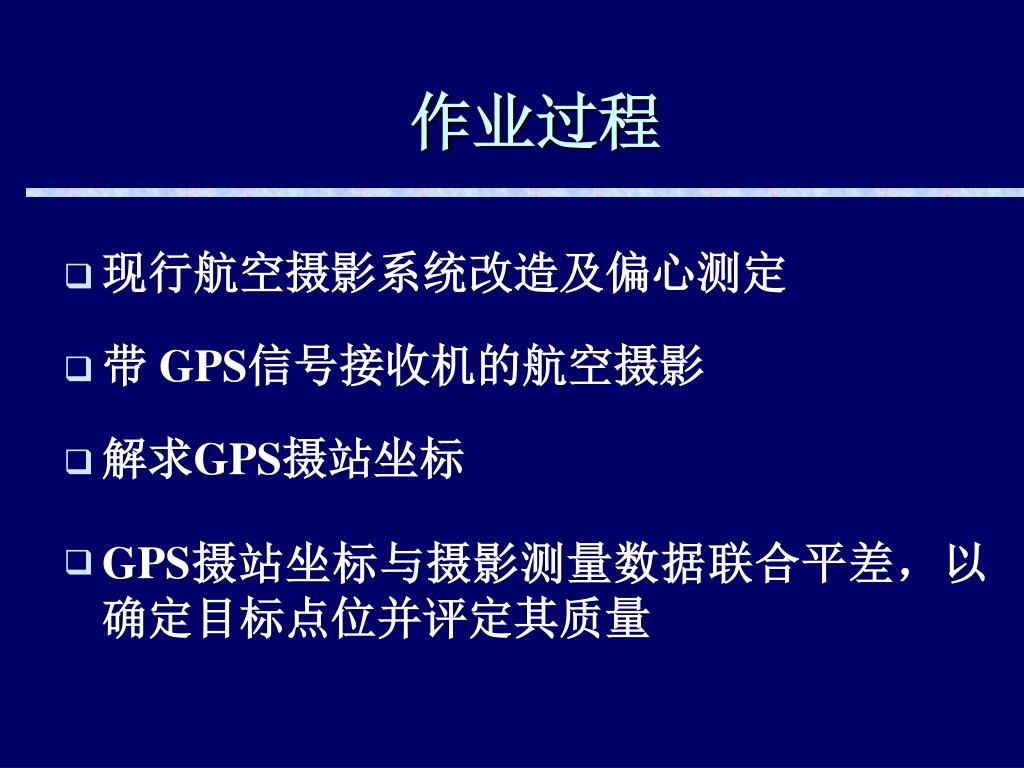 作业过程

❑ 现行航空摄影系统改造及偏心测定

❑ 带 GPS信号接收机的航空摄影

❑ 解求GPS摄站坐标

❑ GPS摄站坐标与摄影测量数据联合平差，以确定目标点位并评定其质量